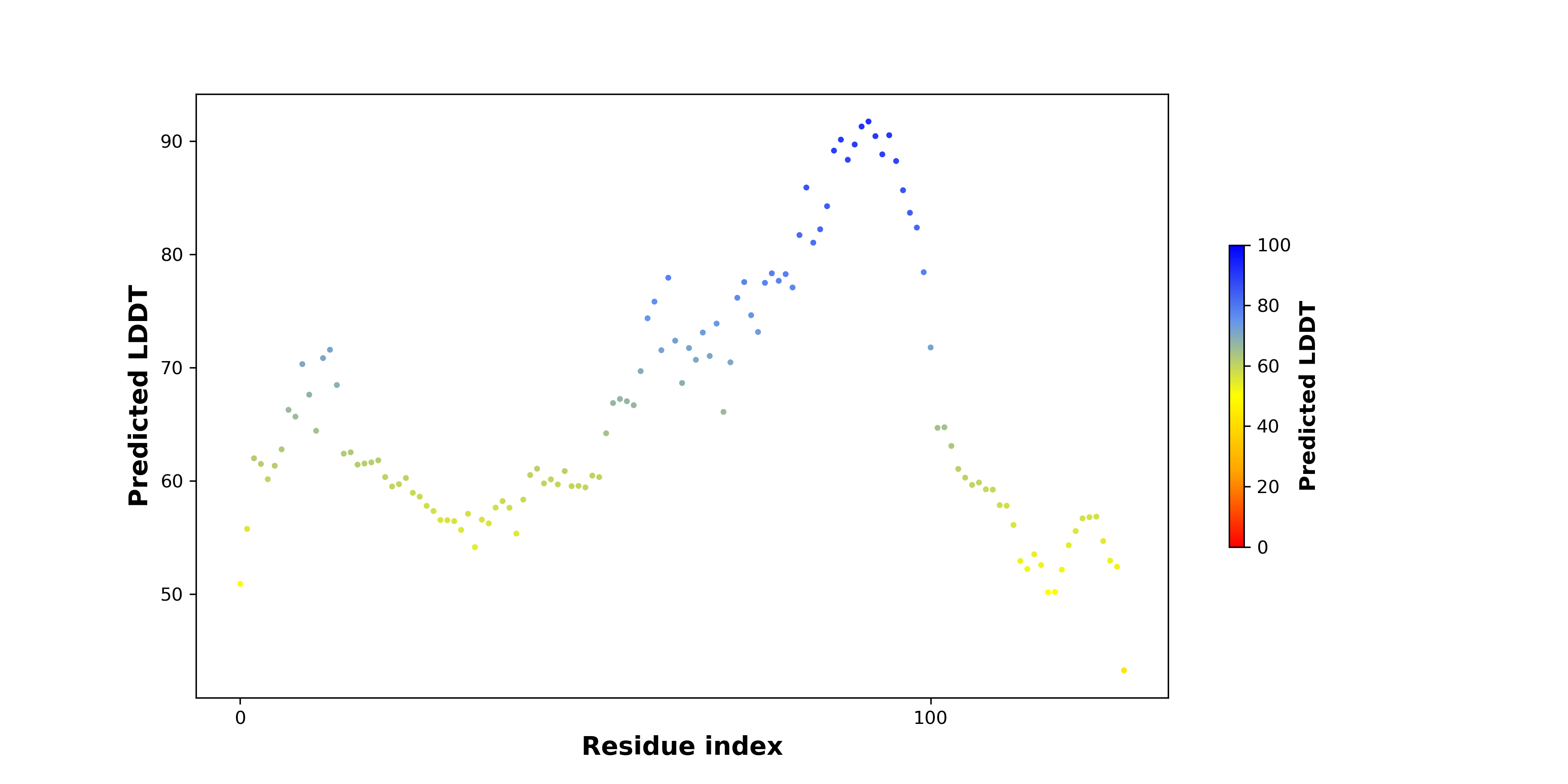 Predicted LDDT

90
80
70
60
50

0
100

Residue index

100
80
60
40
20
0

Predicted LDDT